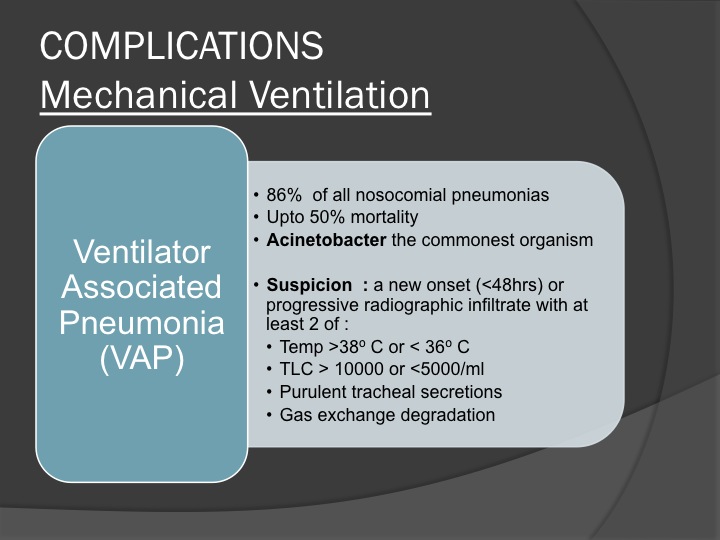 COMPLICATIONS
Mechanical Ventilation

Ventilator Associated Pneumonia (VAP)

• 86% of all nosocomial pneumonias
• Upto 50% mortality
• Acinetobacter the commonest organism

• Suspicion : a new onset (<48hrs) or progressive radiographic infiltrate with at least 2 of :
• Temp >38º C or < 36º C
• TLC > 10000 or <5000/ml
• Purulent tracheal secretions
• Gas exchange degradation